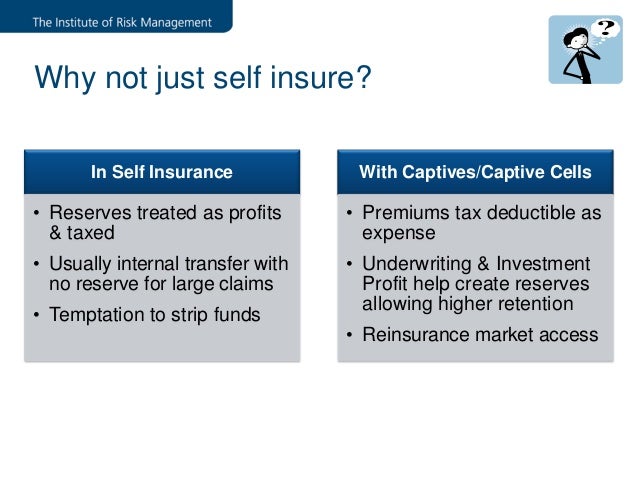 The Institute of Risk Management

?

Why not just self insure?

In Self Insurance

• Reserves treated as profits & taxed
• Usually internal transfer with no reserve for large claims
• Temptation to strip funds

With Captives/Captive Cells

• Premiums tax deductible as expense
• Underwriting & Investment Profit help create reserves allowing higher retention
• Reinsurance market access